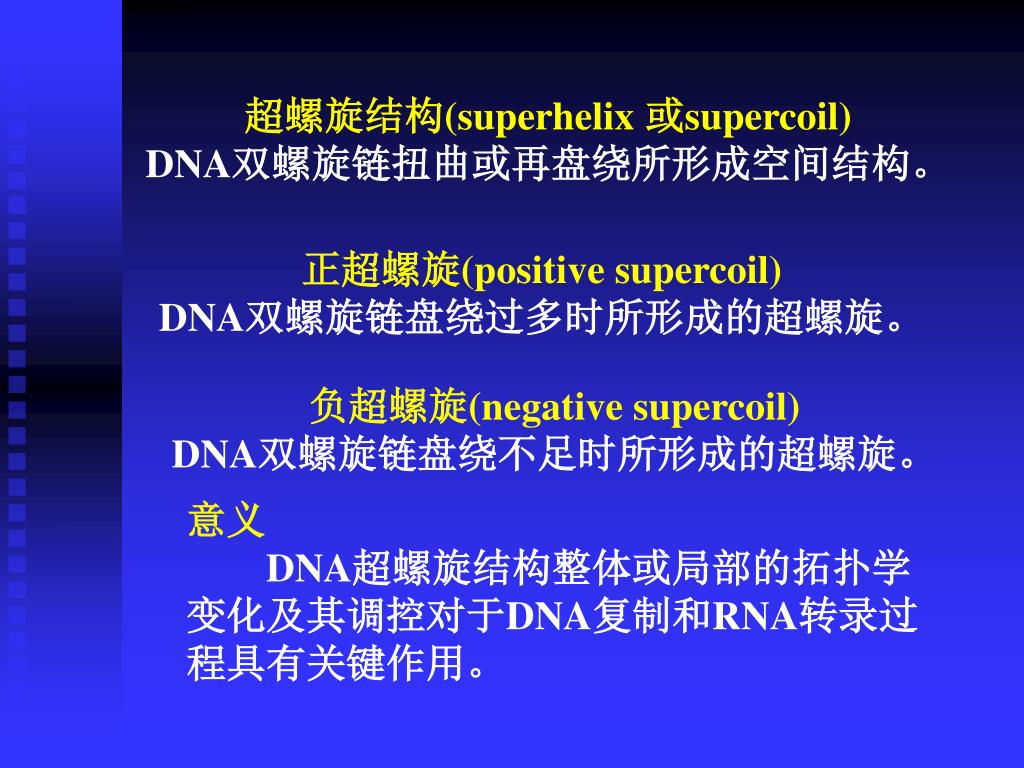 超螺旋结构(superhelix 或supercoil)
DNA双螺旋链扭曲或再盘绕所形成空间结构。

正超螺旋(positive supercoil)
DNA双螺旋链盘绕过多时所形成的超螺旋。

负超螺旋(negative supercoil)
DNA双螺旋链盘绕不足时所形成的超螺旋。

意义

DNA超螺旋结构整体或局部的拓扑学变化及其调控对于DNA复制和RNA转录过程具有关键作用。